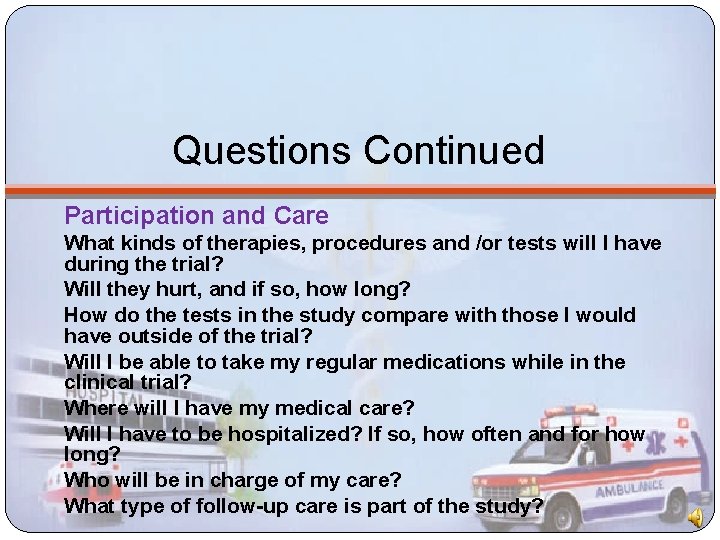 Questions Continued

Participation and Care

What kinds of therapies, procedures and /or tests will I have during the trial?

Will they hurt, and if so, how long?

How do the tests in the study compare with those I would have outside of the trial?

Will I be able to take my regular medications while in the clinical trial?

Where will I have my medical care?

Will I have to be hospitalized? If so, how often and for how long?

Who will be in charge of my care?

What type of follow-up care is part of the study?

HOSPITAL

AMBULANCE